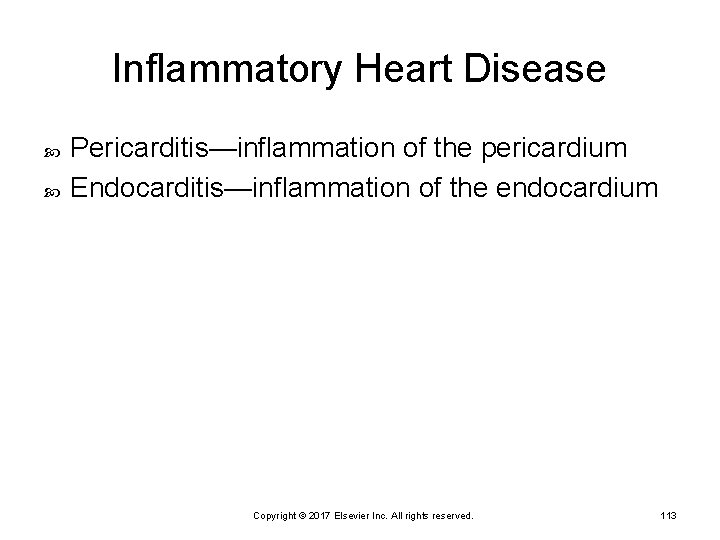 Inflammatory Heart Disease

Pericarditis—inflammation of the pericardium
Endocarditis—inflammation of the endocardium

Copyright © 2017 Elsevier Inc. All rights reserved.

113